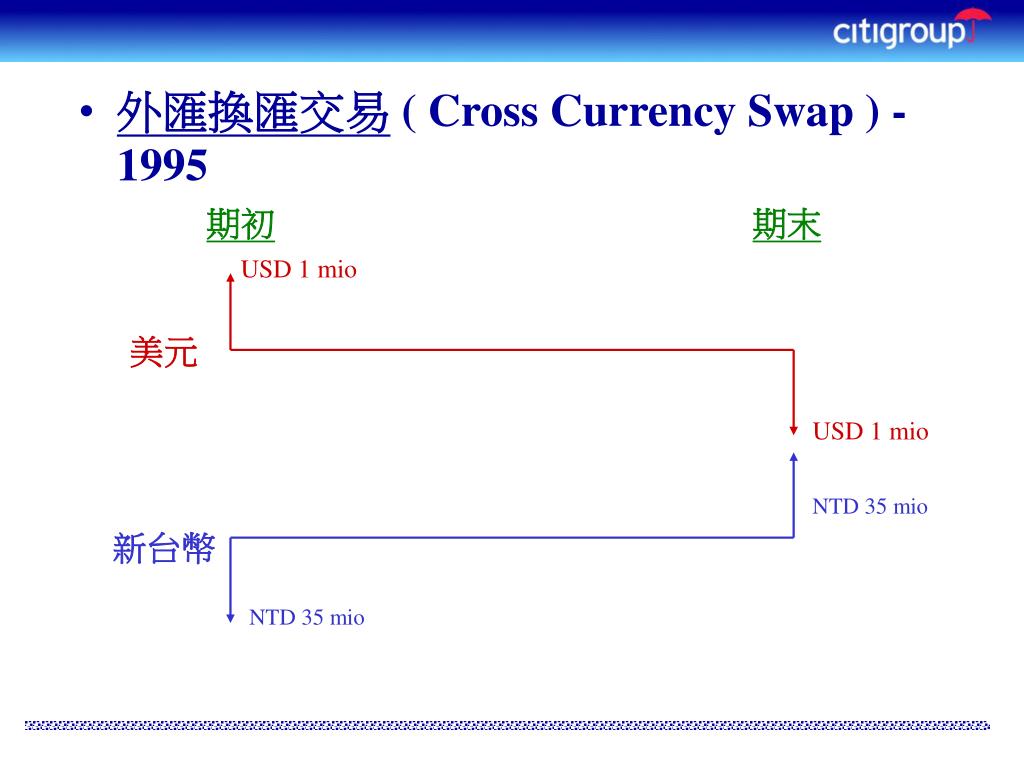 citigroup

• 外匯換匯交易 ( Cross Currency Swap ) - 1995

期初

期末

USD 1 mio

美元

USD 1 mio

NTD 35 mio

新台幣

NTD 35 mio